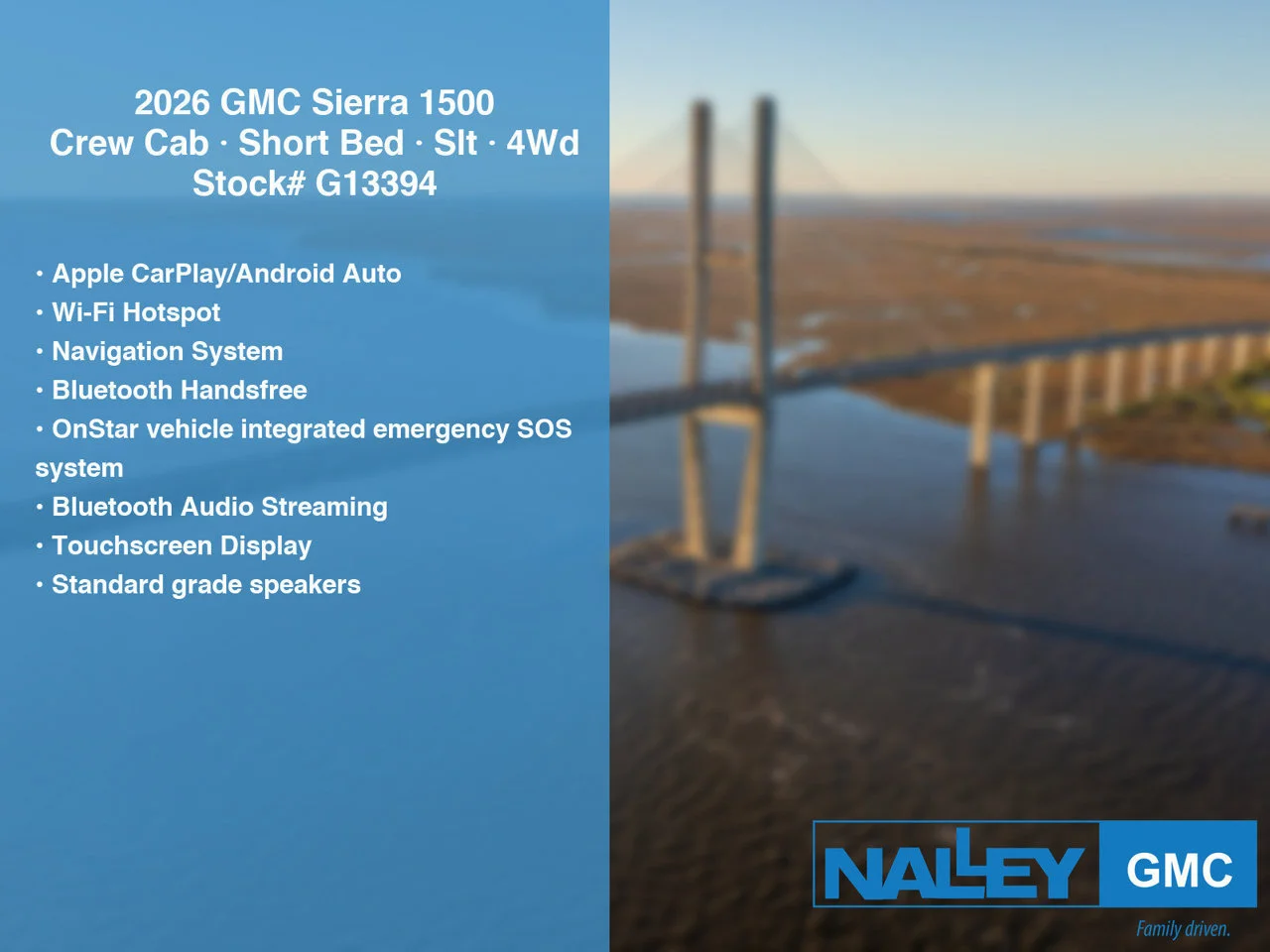 2026 GMC Sierra 1500
Crew Cab · Short Bed · Slt · 4Wd
Stock# G13394

• Apple CarPlay/Android Auto
• Wi-Fi Hotspot
• Navigation System
• Bluetooth Handsfree
• OnStar vehicle integrated emergency SOS system
• Bluetooth Audio Streaming
• Touchscreen Display
• Standard grade speakers

NALLEY GMC
Family driven.